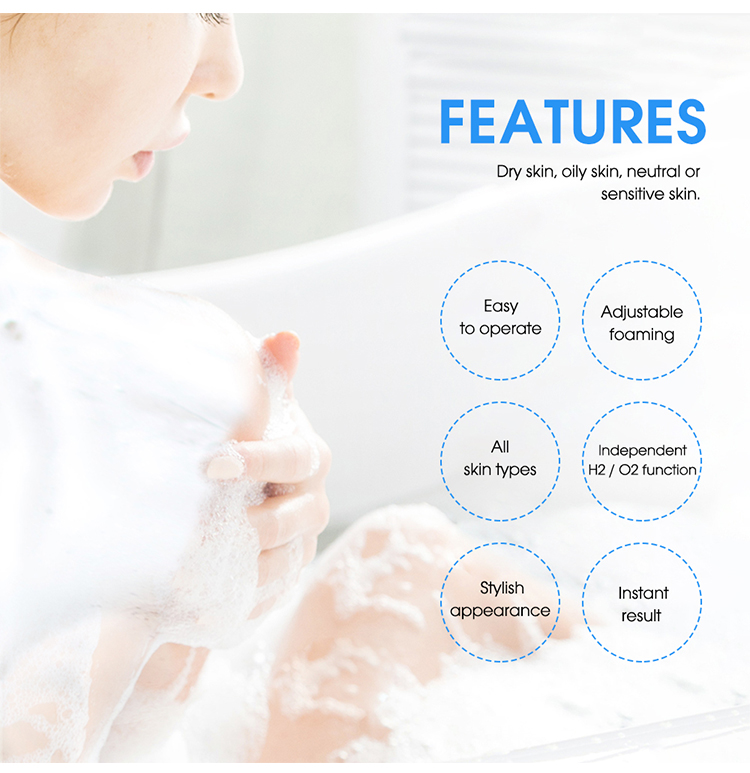 FEATURES

Dry skin, oily skin, neutral or sensitive skin.

Easy to operate

Adjustable foaming

All skin types

Independent H2 / O2 function

Stylish appearance

Instant result